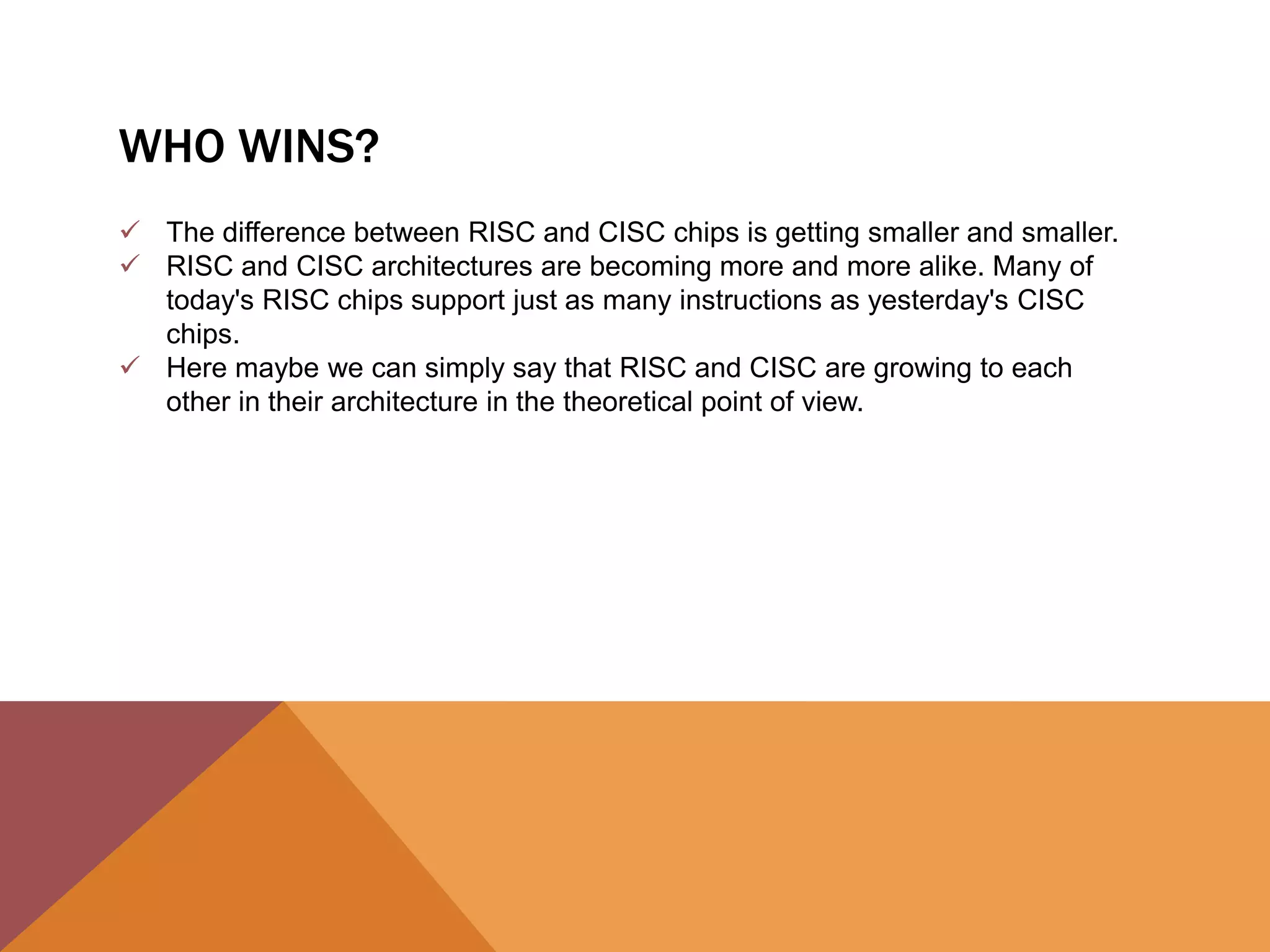 WHO WINS?

✓ The difference between RISC and CISC chips is getting smaller and smaller.
✓ RISC and CISC architectures are becoming more and more alike. Many of today's RISC chips support just as many instructions as yesterday's CISC chips.
✓ Here maybe we can simply say that RISC and CISC are growing to each other in their architecture in the theoretical point of view.